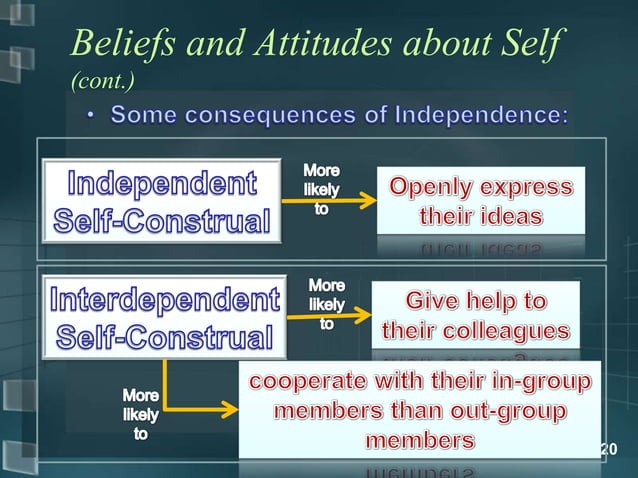 Beliefs and Attitudes about Self (cont.)

• Some consequences of Independence:

Independent Self-Construal

More likely to

Openly express their ideas

Interdependent Self-Construal

More likely to

Give help to their colleagues

More likely to

cooperate with their in-group members than out-group members

20